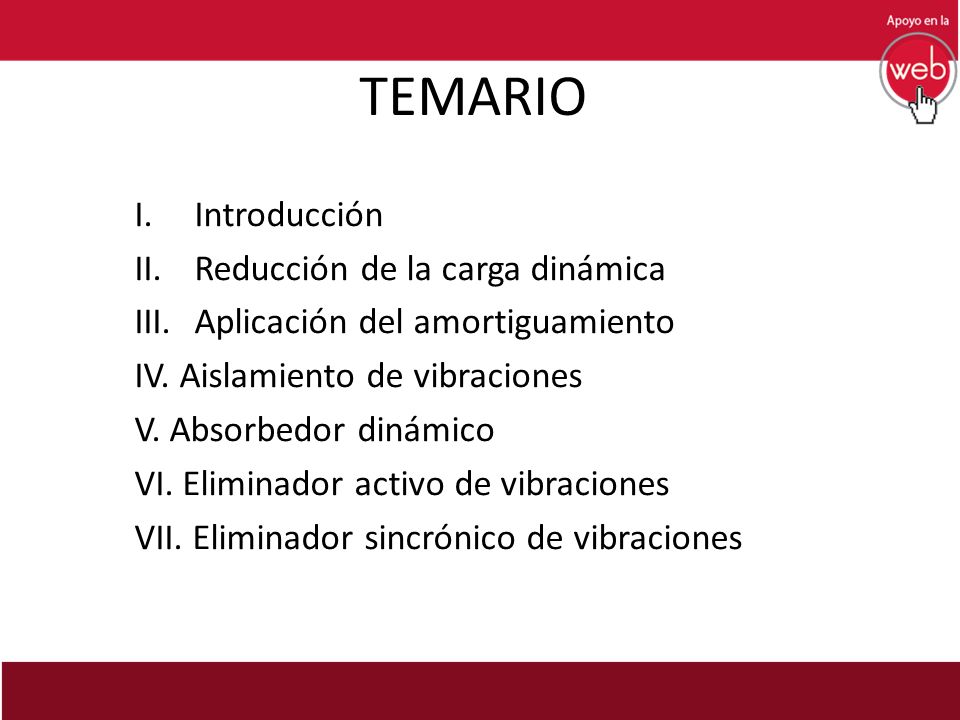 Apoyo en la
web

TEMARIO

I. Introducción
II. Reducción de la carga dinámica
III. Aplicación del amortiguamiento
IV. Aislamiento de vibraciones
V. Absorbedor dinámico
VI. Eliminador activo de vibraciones
VII. Eliminador sincrónico de vibraciones